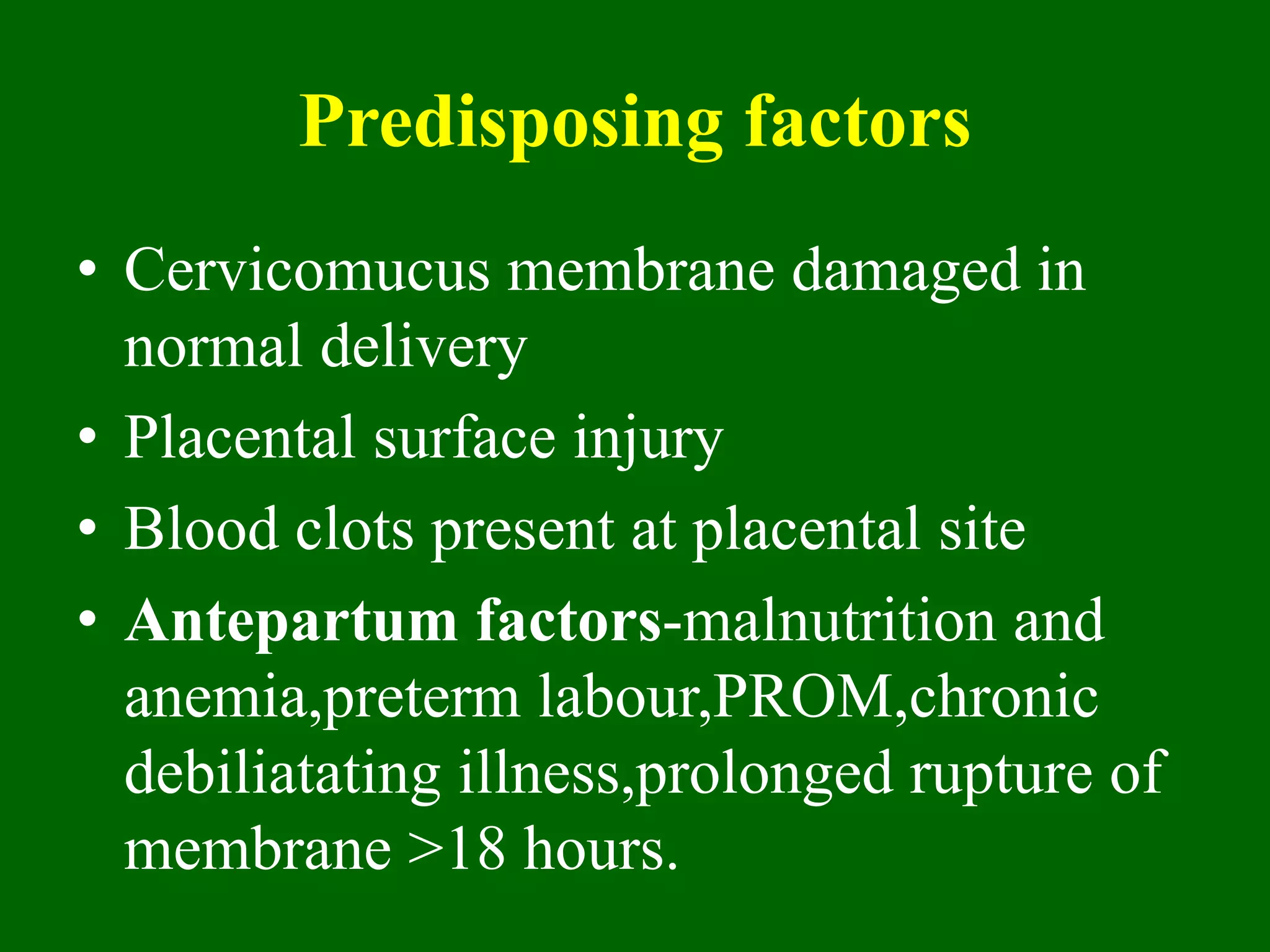 Predisposing factors

• Cervicomucus membrane damaged in normal delivery
• Placental surface injury
• Blood clots present at placental site
• Antepartum factors-malnutrition and anemia,preterm labour,PROM,chronic debiliatating illness,prolonged rupture of membrane >18 hours.